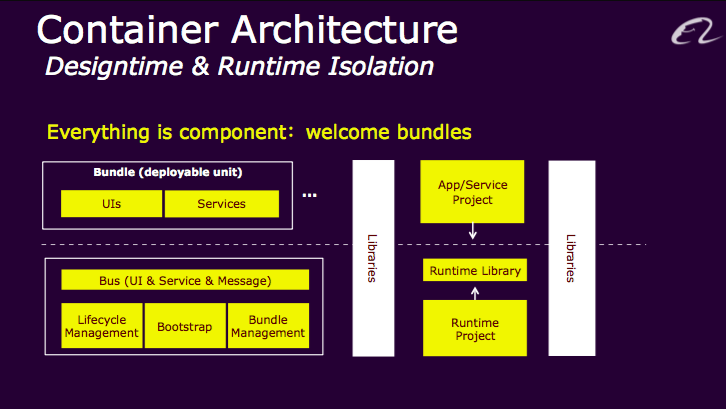 Container Architecture
Designtime & Runtime Isolation

Everything is component: welcome bundles

Bundle (deployable unit)

UIs

Services

...

Bus (UI & Service & Message)

Lifecycle Management

Bootstrap

Bundle Management

Libraries

App/Service Project

Runtime Library

Runtime Project

Libraries